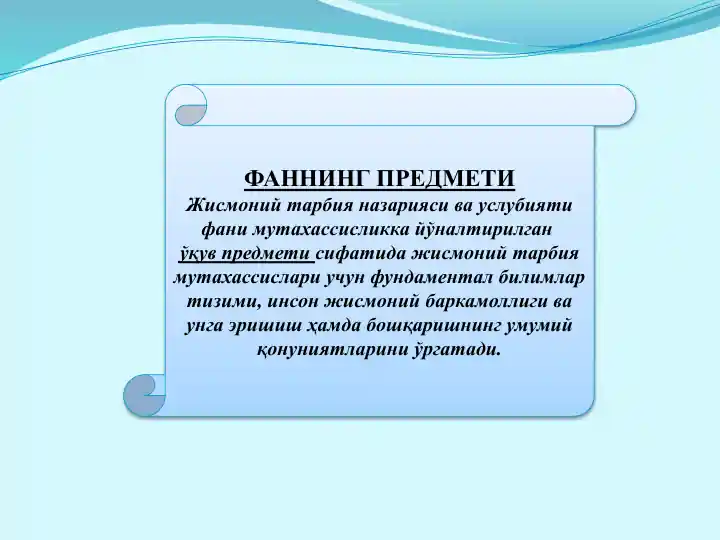 ФАННИНГ ПРЕДМЕТИ

Жисмоний тарбия назарияси ва услубияти фани мутахассисликка йўналтирилган ўқув предмети сифатида жисмоний тарбия мутахассислари учун фундаментал билимлар тизими, инсон жисмоний баркамоллиги ва унга эришиш ҳамда бошқаришнинг умумий қонуниятларини ўргатади.